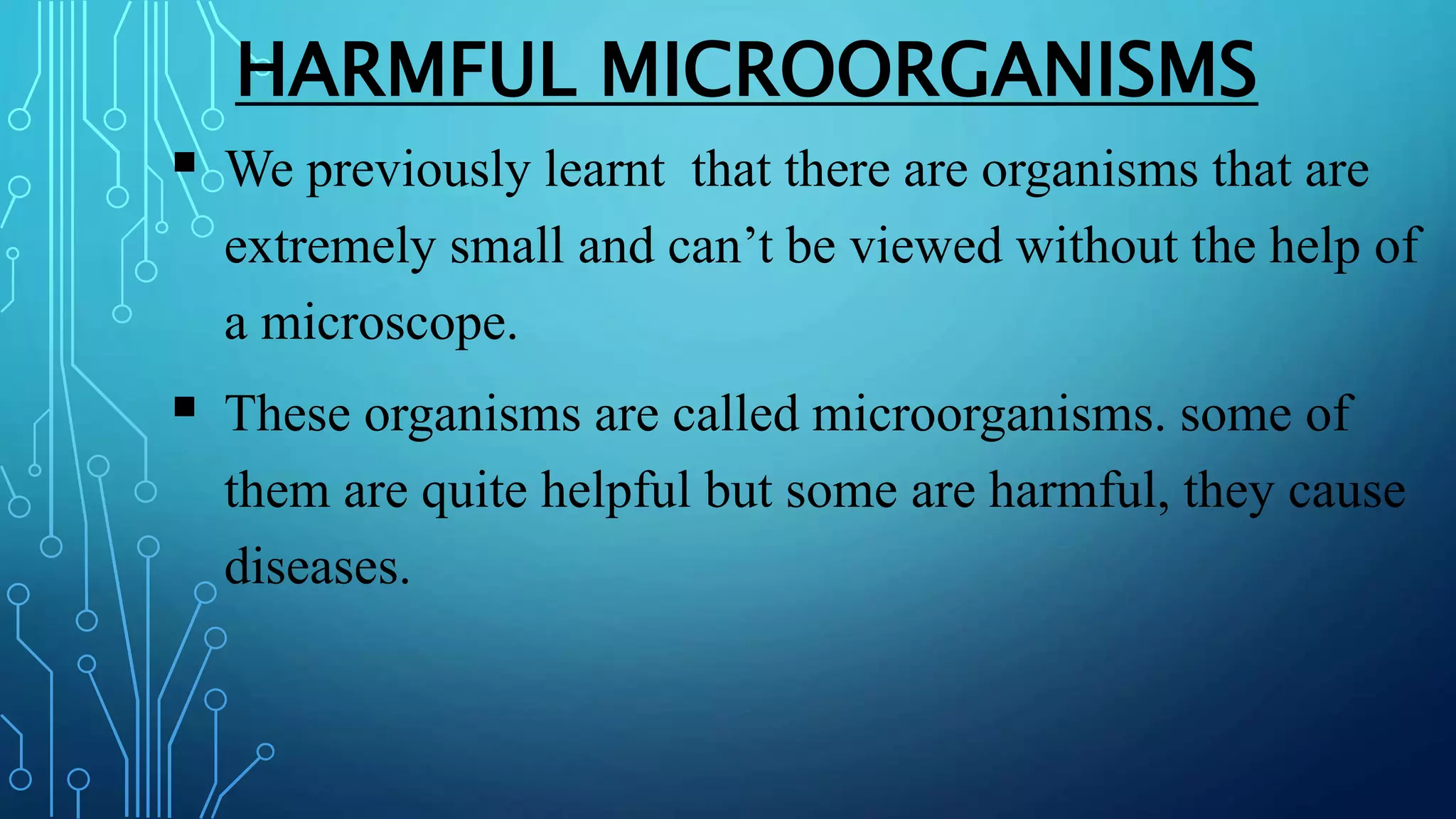 HARMFUL MICROORGANISMS

▪ We previously learnt  that there are organisms that are extremely small and can’t be viewed without the help of a microscope.

▪ These organisms are called microorganisms. some of them are quite helpful but some are harmful, they cause diseases.